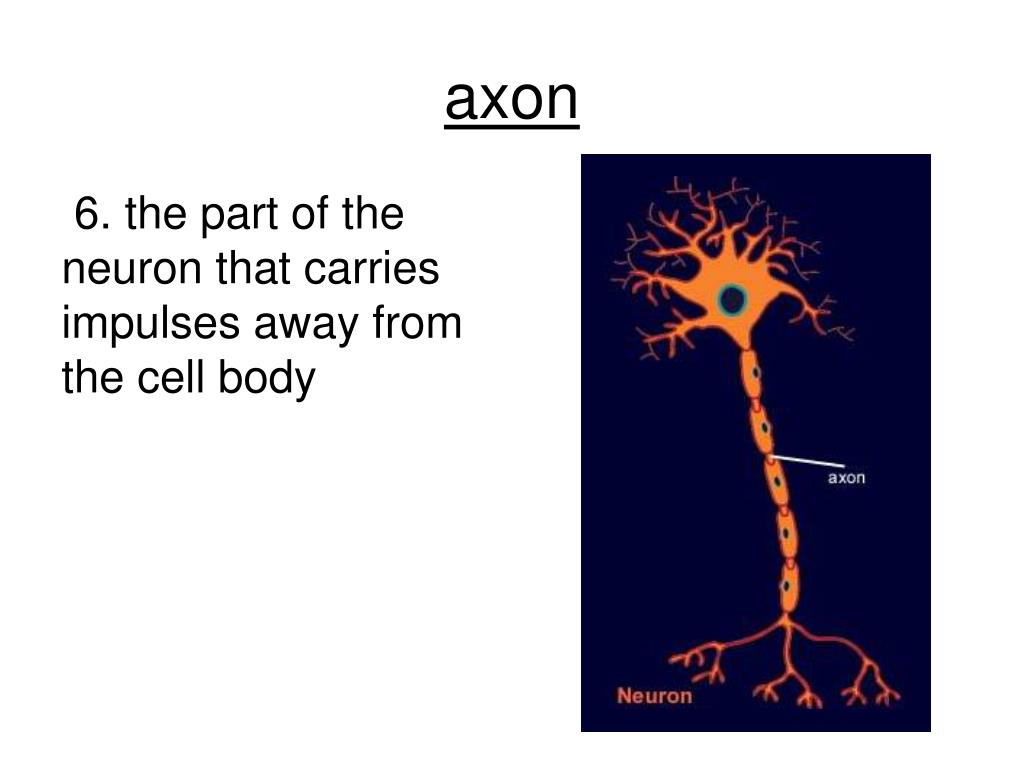 axon

6. the part of the neuron that carries impulses away from the cell body

axon

Neuron